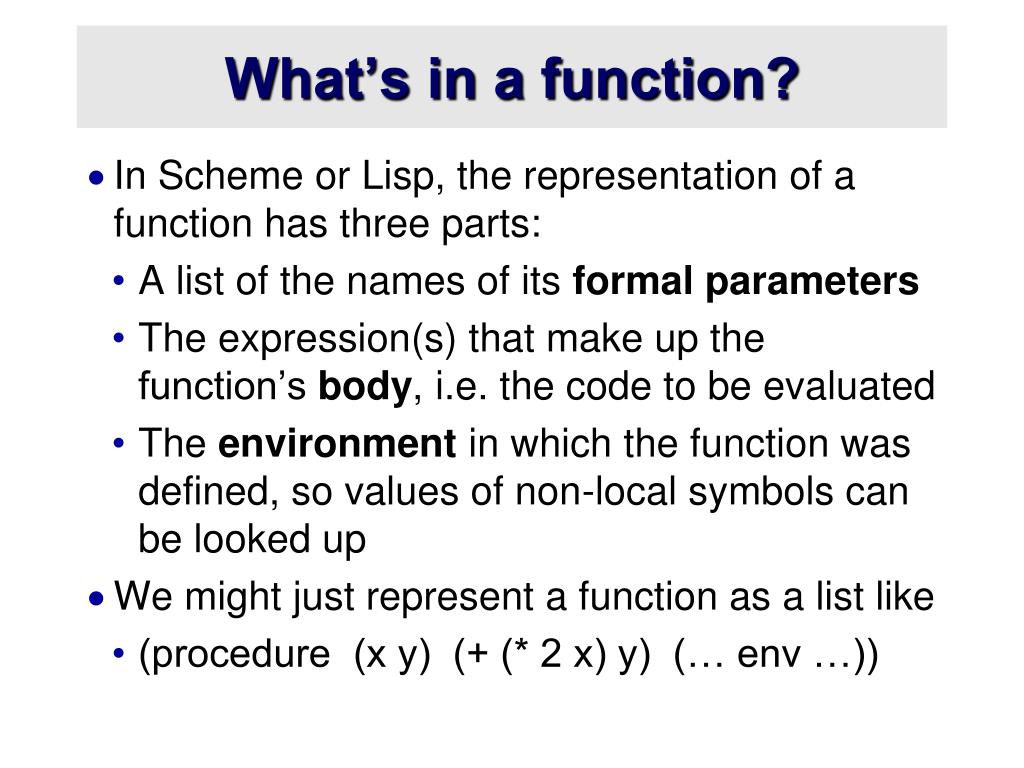 What's in a function?

• In Scheme or Lisp, the representation of a function has three parts:

• A list of the names of its formal parameters

• The expression(s) that make up the function's body, i.e. the code to be evaluated

• The environment in which the function was defined, so values of non-local symbols can be looked up

• We might just represent a function as a list like

• (procedure (x y) (+ (* 2 x) y) (… env …))